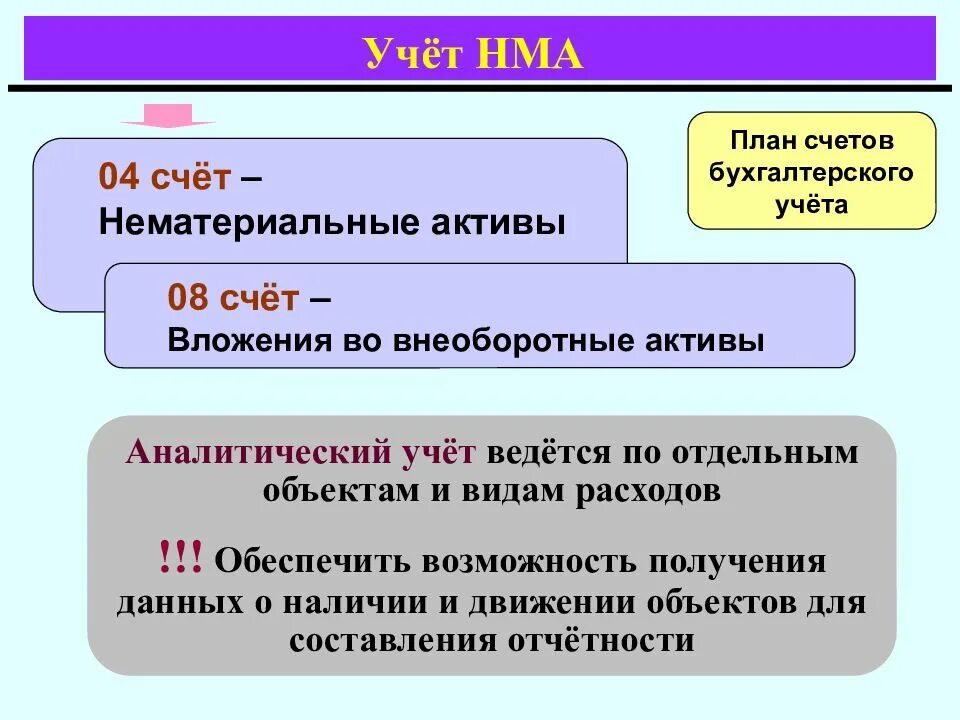 Учёт НМА

04 счёт –
Нематериальные активы

План счетов бухгалтерского учёта

08 счёт –
Вложения во внеоборотные активы

Аналитический учёт ведётся по отдельным объектам и видам расходов

!!! Обеспечить возможность получения данных о наличии и движении объектов для составления отчётности